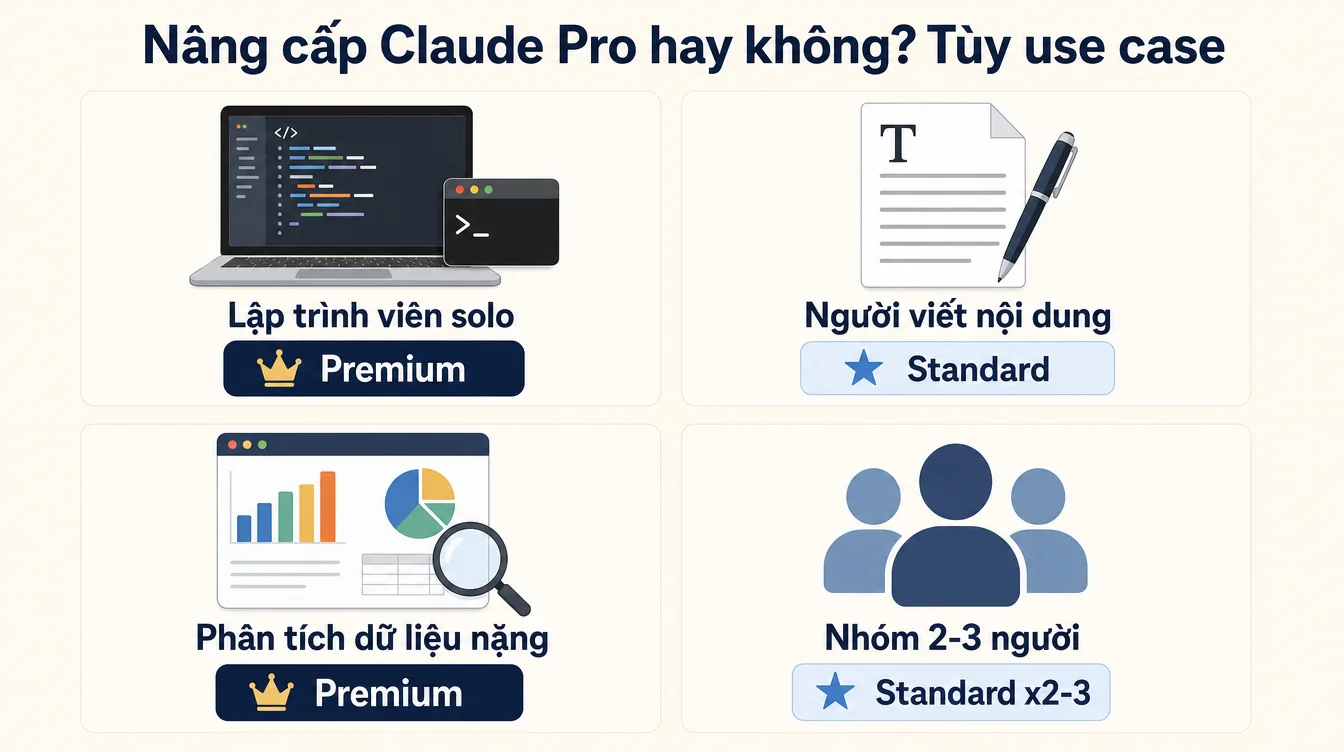 Nâng cấp Claude Pro hay không? Tùy use case

</>

>_

Lập trình viên solo

Premium

T

Người viết nội dung

Standard

Phân tích dữ liệu nặng

Premium

Nhóm 2-3 người

Standard x2-3